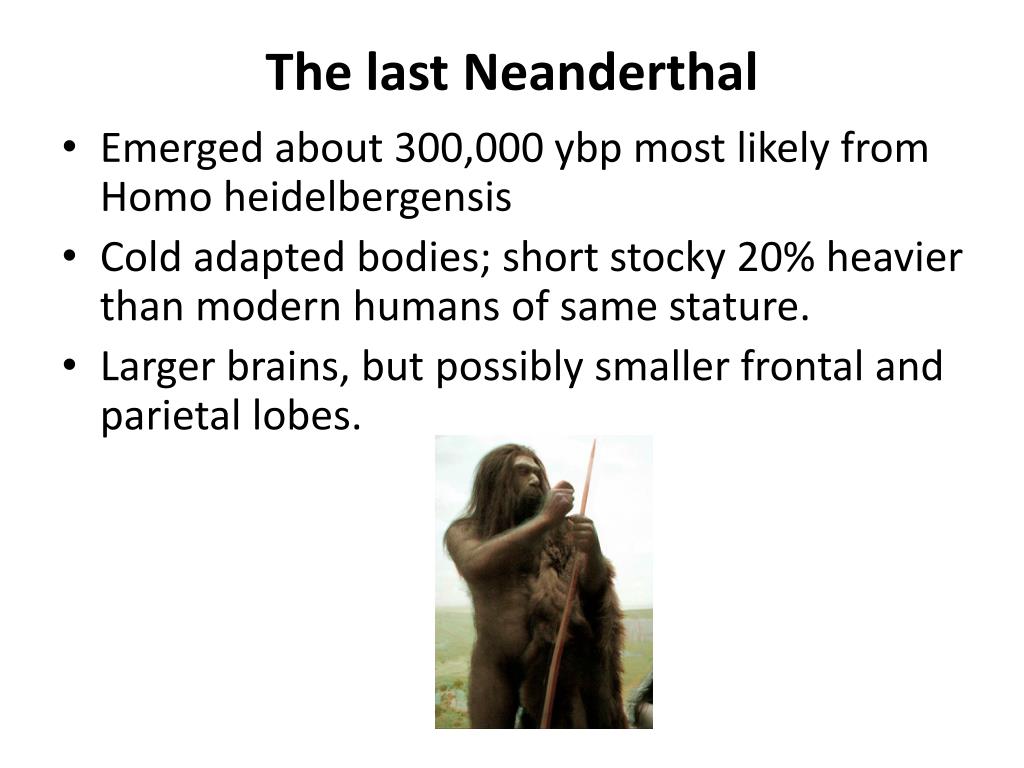 The last Neanderthal

• Emerged about 300,000 ybp most likely from Homo heidelbergensis
• Cold adapted bodies; short stocky 20% heavier than modern humans of same stature.
• Larger brains, but possibly smaller frontal and parietal lobes.